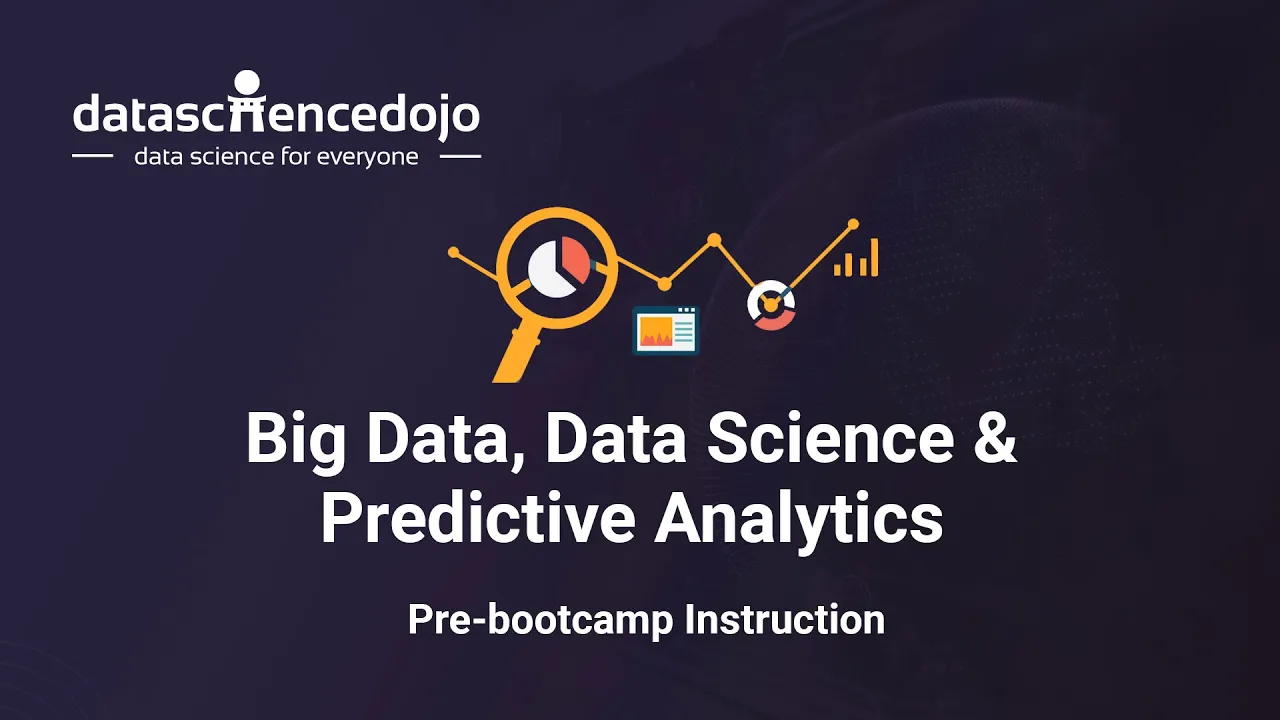 datasciencedojo
data science for everyone

Big Data, Data Science & Predictive Analytics

Pre-bootcamp Instruction